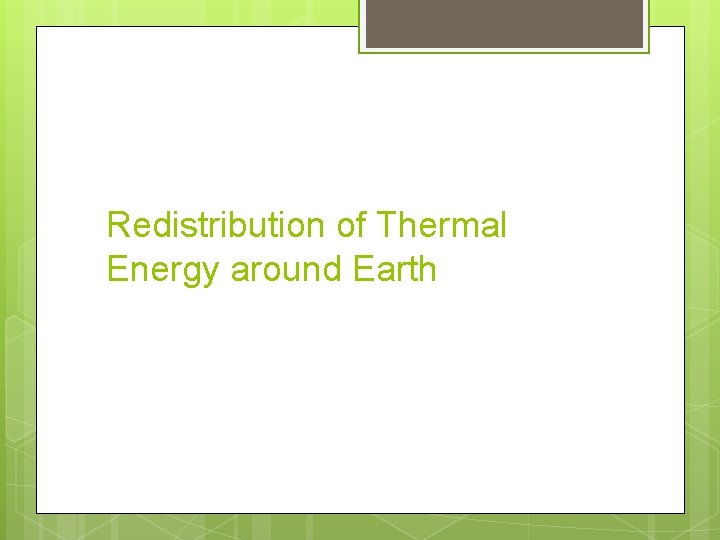 Redistribution of Thermal Energy around Earth